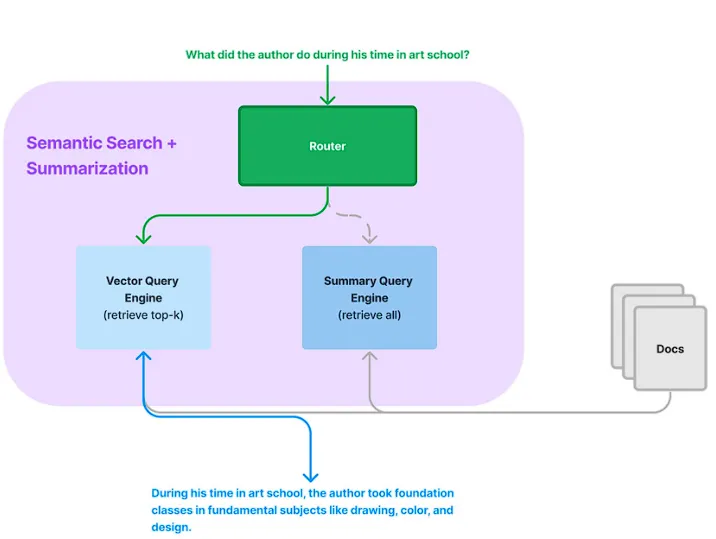 What did the author do during his time in art school?

Semantic Search + Summarization

Router

Vector Query Engine (retrieve top-k)

Summary Query Engine (retrieve all)

Docs

During his time in art school, the author took foundation classes in fundamental subjects like drawing, color, and design.